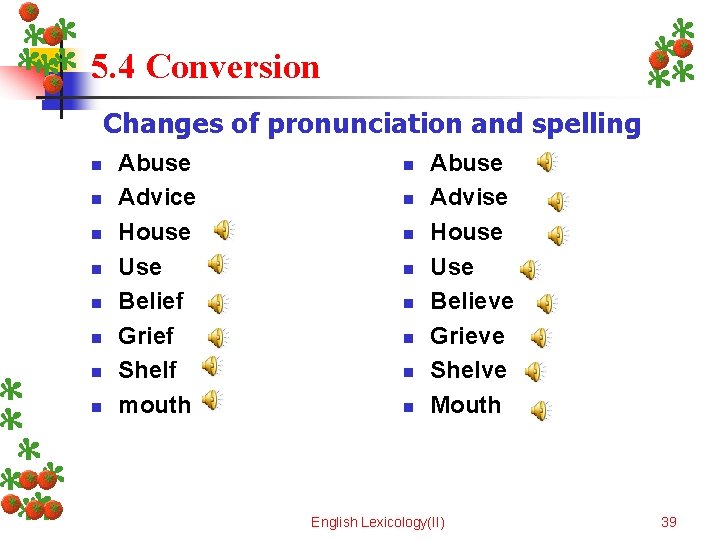 5.4 Conversion

Changes of pronunciation and spelling

- Abuse
- Advice
- House
- Use
- Belief
- Grief
- Shelf
- mouth

- Abuse
- Advise
- House
- Use
- Believe
- Grieve
- Shelve
- Mouth

English Lexicology(II)

39